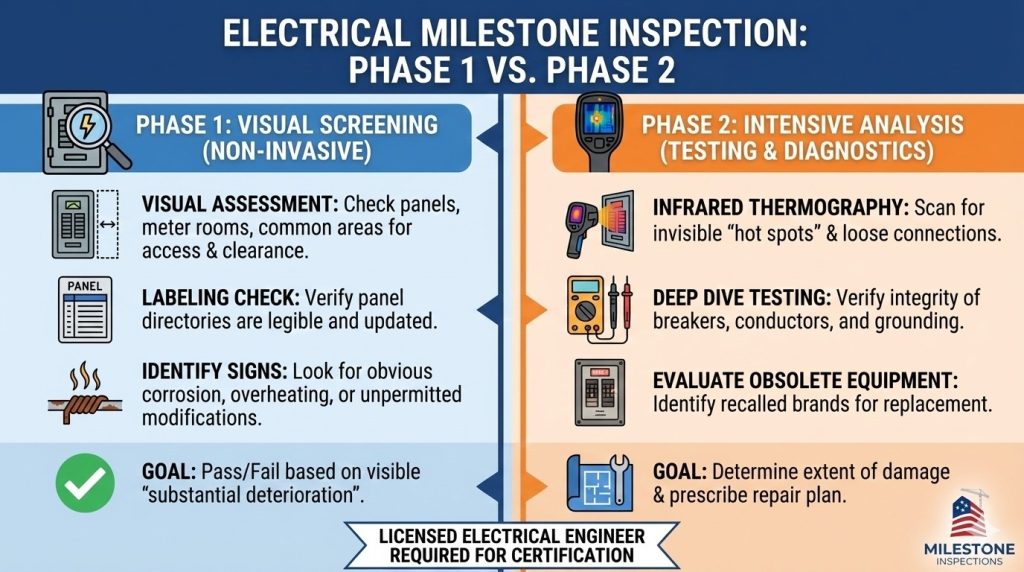 ELECTRICAL MILESTONE INSPECTION: PHASE 1 VS. PHASE 2

PHASE 1: VISUAL SCREENING (NON-INVASIVE)

VISUAL ASSESSMENT: Check panels, meter rooms, common areas for access & clearance.

PANEL

LABELING CHECK: Verify panel directories are legible and updated.

IDENTIFY SIGNS: Look for obvious corrosion, overheating, or unpermitted modifications.

GOAL: Pass/Fail based on visible "substantial deterioration".

PHASE 2: INTENSIVE ANALYSIS (TESTING & DIAGNOSTICS)

INFRARED THERMOGRAPHY: Scan for invisible "hot spots" & loose connections.

DEEP DIVE TESTING: Verify integrity of breakers, conductors, and grounding.

EVALUATE OBSOLETE EQUIPMENT: Identify recalled brands for replacement.

GOAL: Determine extent of damage & prescribe repair plan.

LICENSED ELECTRICAL ENGINEER REQUIRED FOR CERTIFICATION

MILESTONE INSPECTIONS